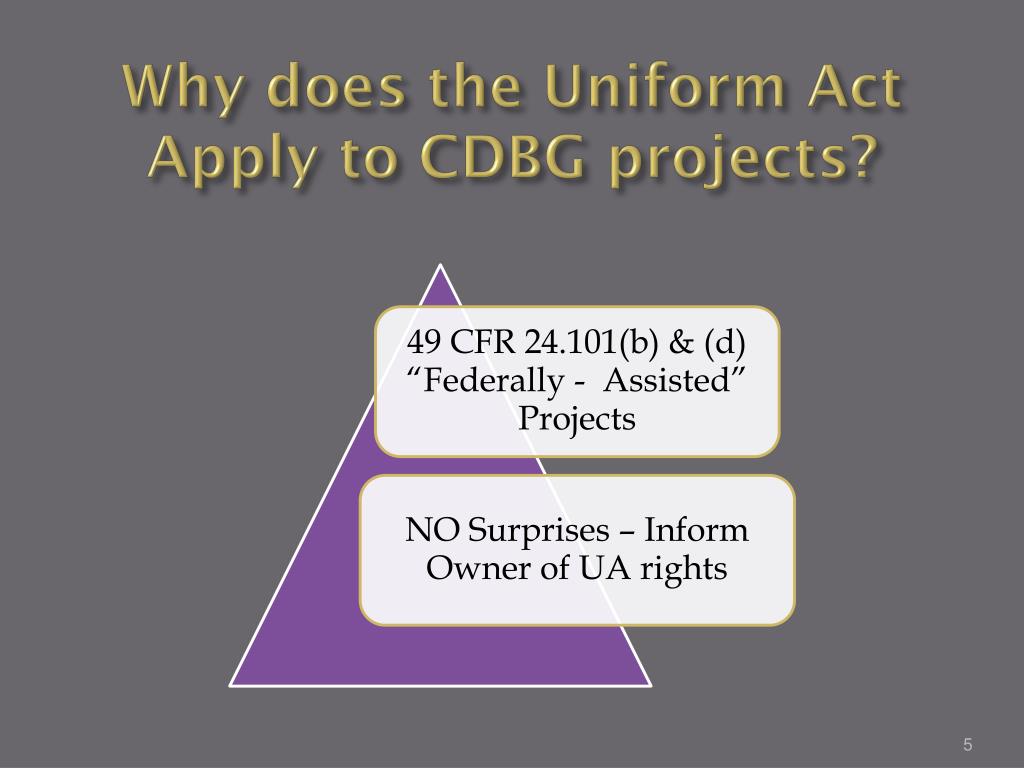 Why does the Uniform Act Apply to CDBG projects?

49 CFR 24.101(b) & (d) “Federally - Assisted” Projects

NO Surprises – Inform Owner of UA rights

5